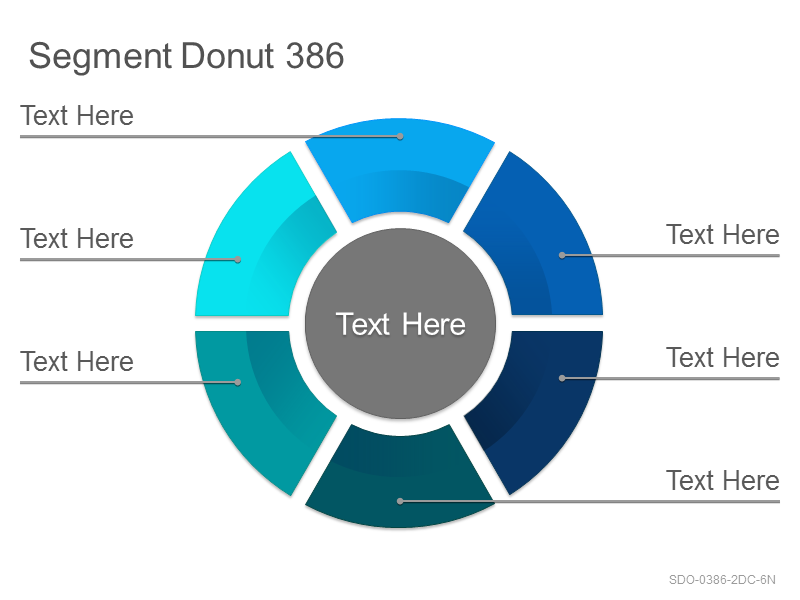 Segment Donut 386

Text Here

Text Here

Text Here

Text Here

Text Here

Text Here

Text Here

SDO-0386-2DC-6N